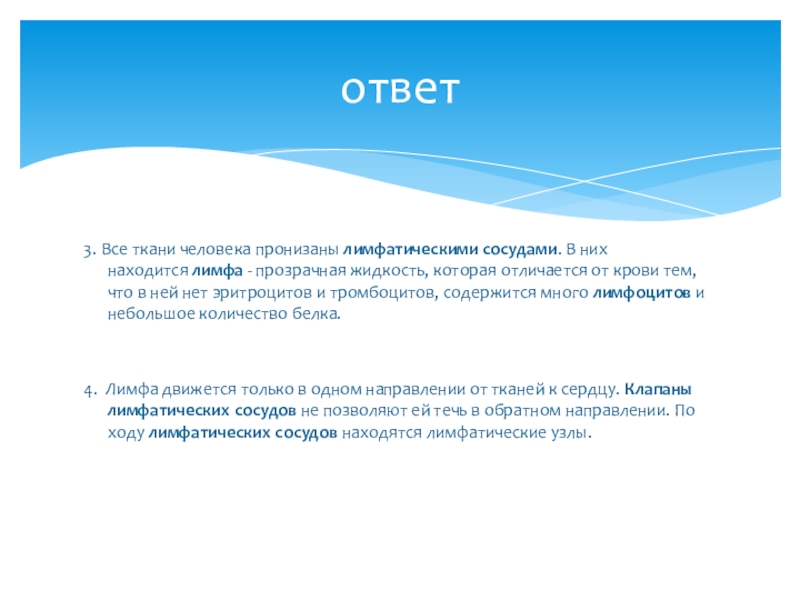 ответ

3. Все ткани человека пронизаны лимфатическими сосудами. В них находится лимфа - прозрачная жидкость, которая отличается от крови тем, что в ней нет эритроцитов и тромбоцитов, содержится много лимфоцитов и небольшое количество белка.

4. Лимфа движется только в одном направлении от тканей к сердцу. Клапаны лимфатических сосудов не позволяют ей течь в обратном направлении. По ходу лимфатических сосудов находятся лимфатические узлы.